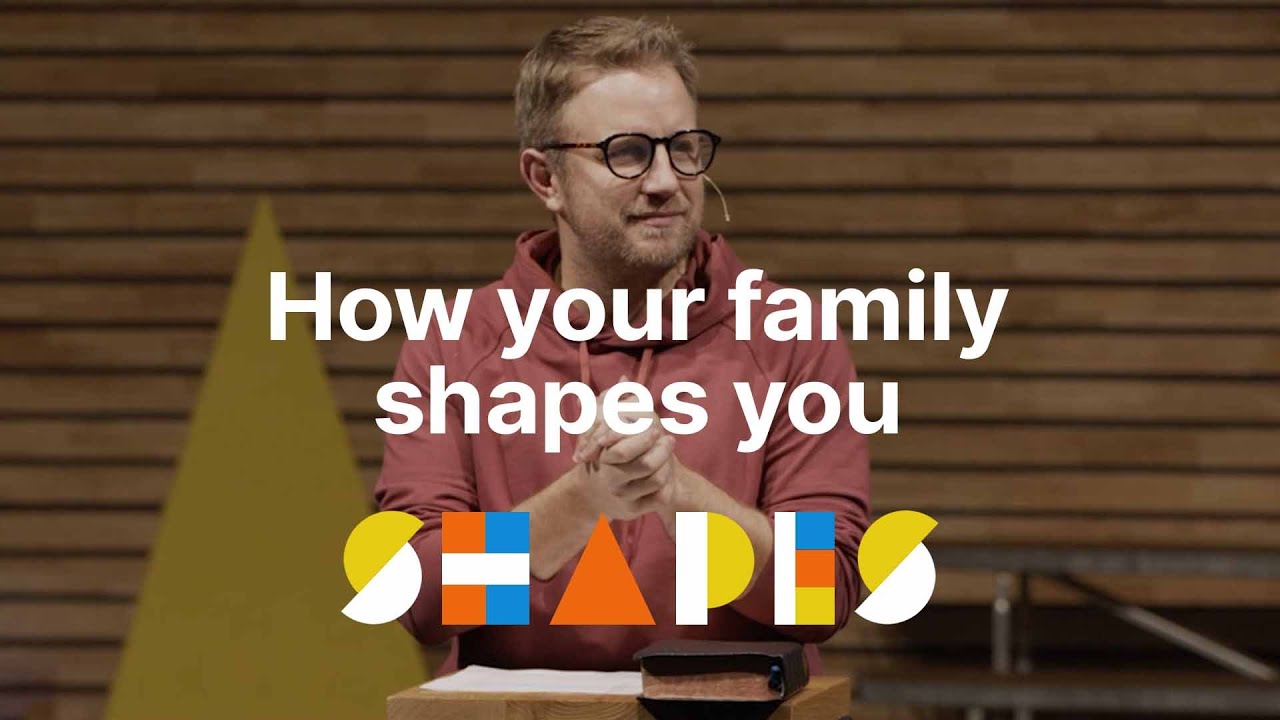 How your family shapes you

SHAPES